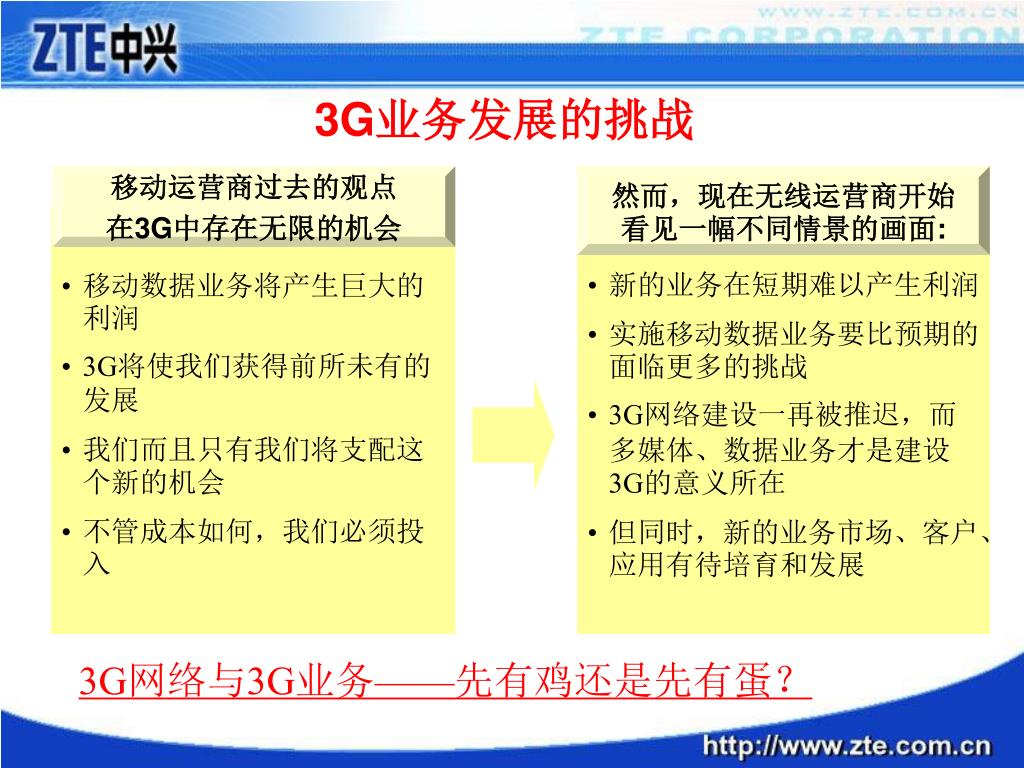 ZTE中兴

WWW.ZTE.COM.CN
ZTE CORPORATION

3G业务发展的挑战

移动运营商过去的观点
在3G中存在无限的机会

• 移动数据业务将产生巨大的利润
• 3G将使我们获得前所未有的发展
• 我们而且只有我们将支配这个新的机会
• 不管成本如何，我们必须投入

然而，现在无线运营商开始看见一幅不同情景的画面:

• 新的业务在短期难以产生利润
• 实施移动数据业务要比预期的面临更多的挑战
• 3G网络建设一再被推迟，而多媒体、数据业务才是建设3G的意义所在
• 但同时，新的业务市场、客户、应用有待培育和发展

3G网络与3G业务——先有鸡还是先有蛋？

http://www.zte.com.cn